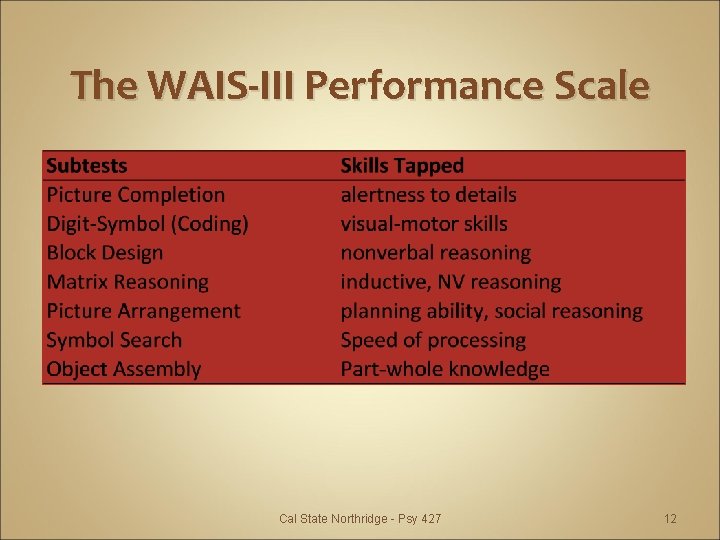 The WAIS-III Performance Scale

| Subtests | Skills Tapped |
|---|---|
| Picture Completion | alertness to details |
| Digit-Symbol (Coding) | visual-motor skills |
| Block Design | nonverbal reasoning |
| Matrix Reasoning | inductive, NV reasoning |
| Picture Arrangement | planning ability, social reasoning |
| Symbol Search | Speed of processing |
| Object Assembly | Part-whole knowledge |

Cal State Northridge - Psy 427

12